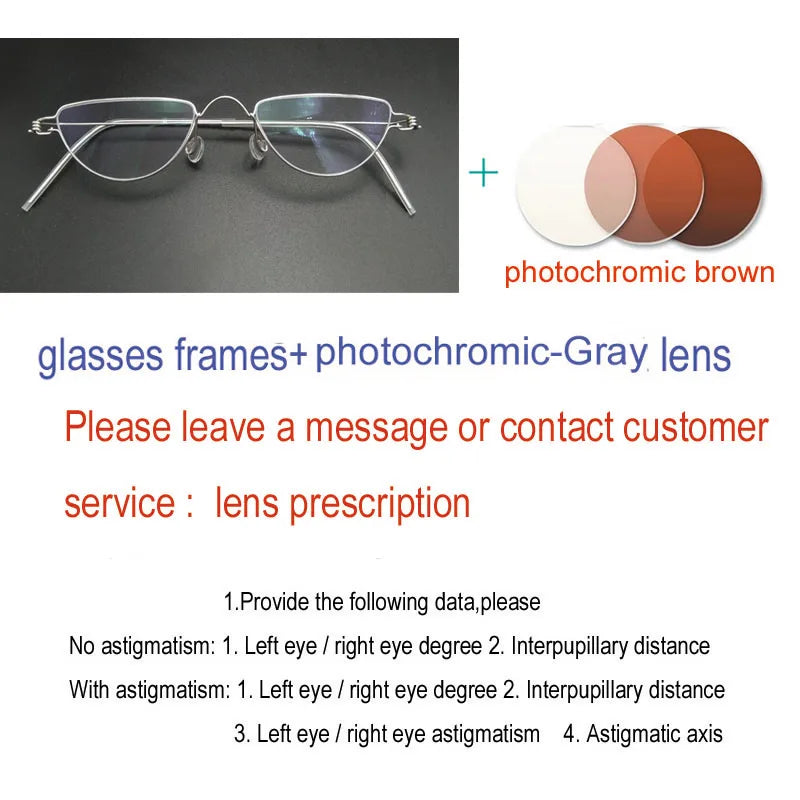 +

photochromic brown

glasses frames+ photochromic-Gray lens

Please leave a message or contact customer service : lens prescription

1.Provide the following data,please

No astigmatism: 1. Left eye / right eye degree 2. Interpupillary distance

With astigmatism: 1. Left eye / right eye degree 2. Interpupillary distance

3. Left eye / right eye astigmatism 4. Astigmatic axis